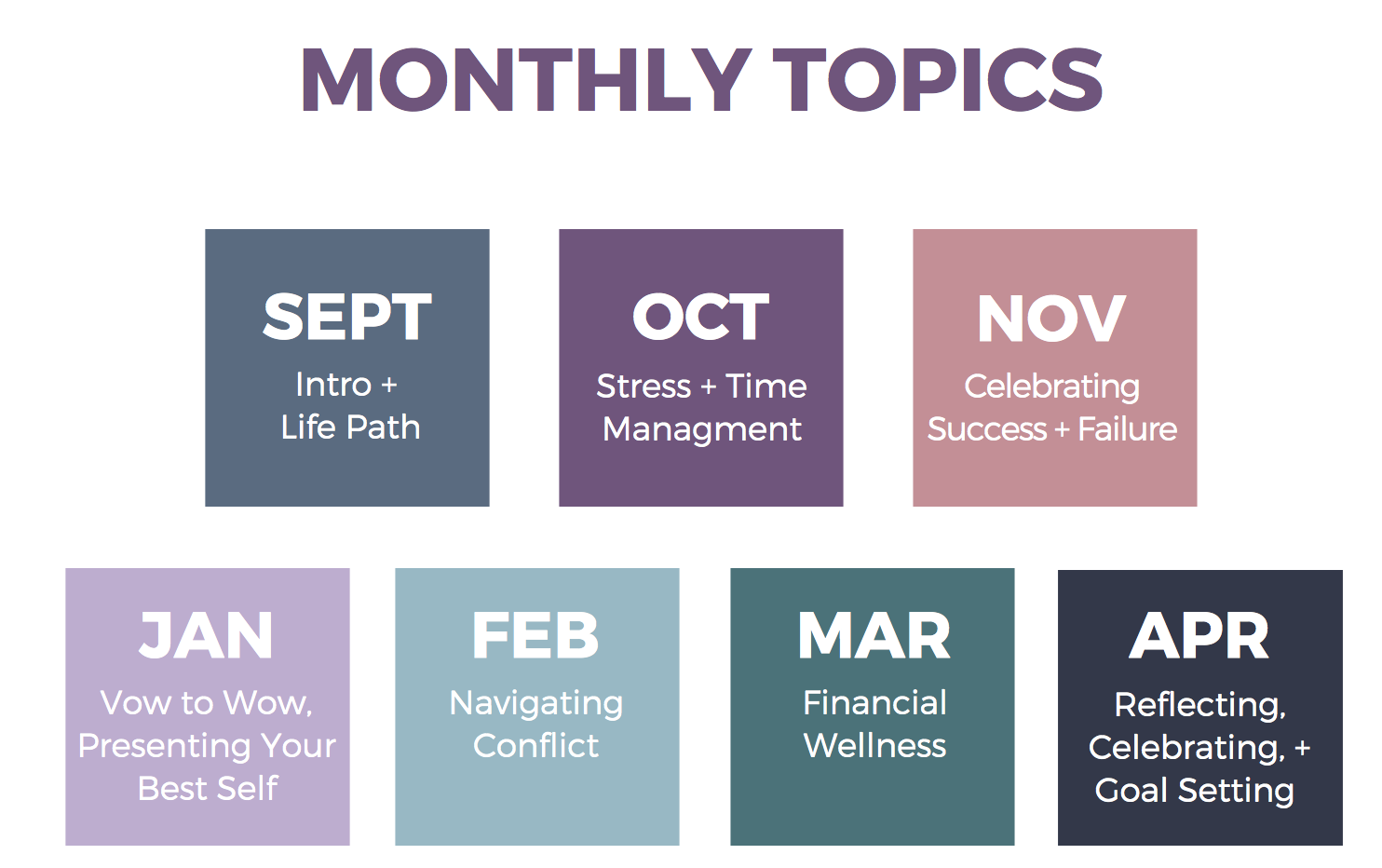 MONTHLY TOPICS

SEPT
Intro + Life Path

OCT
Stress + Time Managment

NOV
Celebrating Success + Failure

JAN
Vow to Wow, Presenting Your Best Self

FEB
Navigating Conflict

MAR
Financial Wellness

APR
Reflecting, Celebrating, + Goal Setting